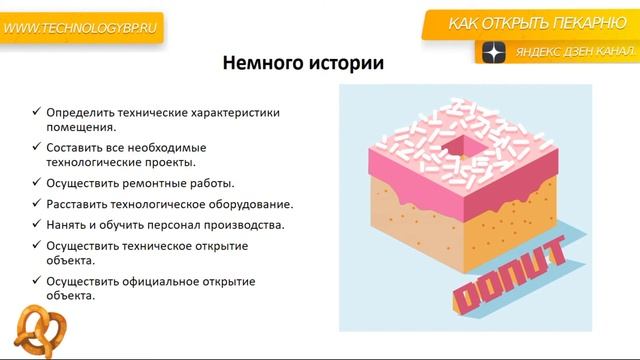 WWW.TECHNOLOGYBP.RU

КАК ОТКРЫТЬ ПЕКАРНЮ

ЯНДЕКС ДЗЕН КАНАЛ.

Немного истории

✓ Определить технические характеристики помещения.

✓ Составить все необходимые технологические проекты.

✓ Осуществить ремонтные работы.

✓ Расставить технологическое оборудование.

✓ Нанять и обучить персонал производства.

✓ Осуществить техническое открытие объекта.

✓ Осуществить официальное открытие объекта.

DONUT